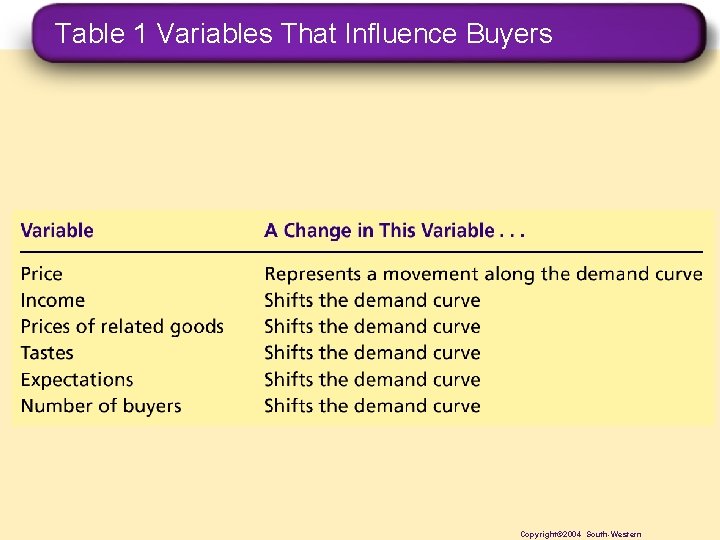 Table 1 Variables That Influence Buyers

| Variable | A Change in This Variable . . . |
|---|---|
| Price | Represents a movement along the demand curve |
| Income | Shifts the demand curve |
| Prices of related goods | Shifts the demand curve |
| Tastes | Shifts the demand curve |
| Expectations | Shifts the demand curve |
| Number of buyers | Shifts the demand curve |

Copyright©2004 South-Western